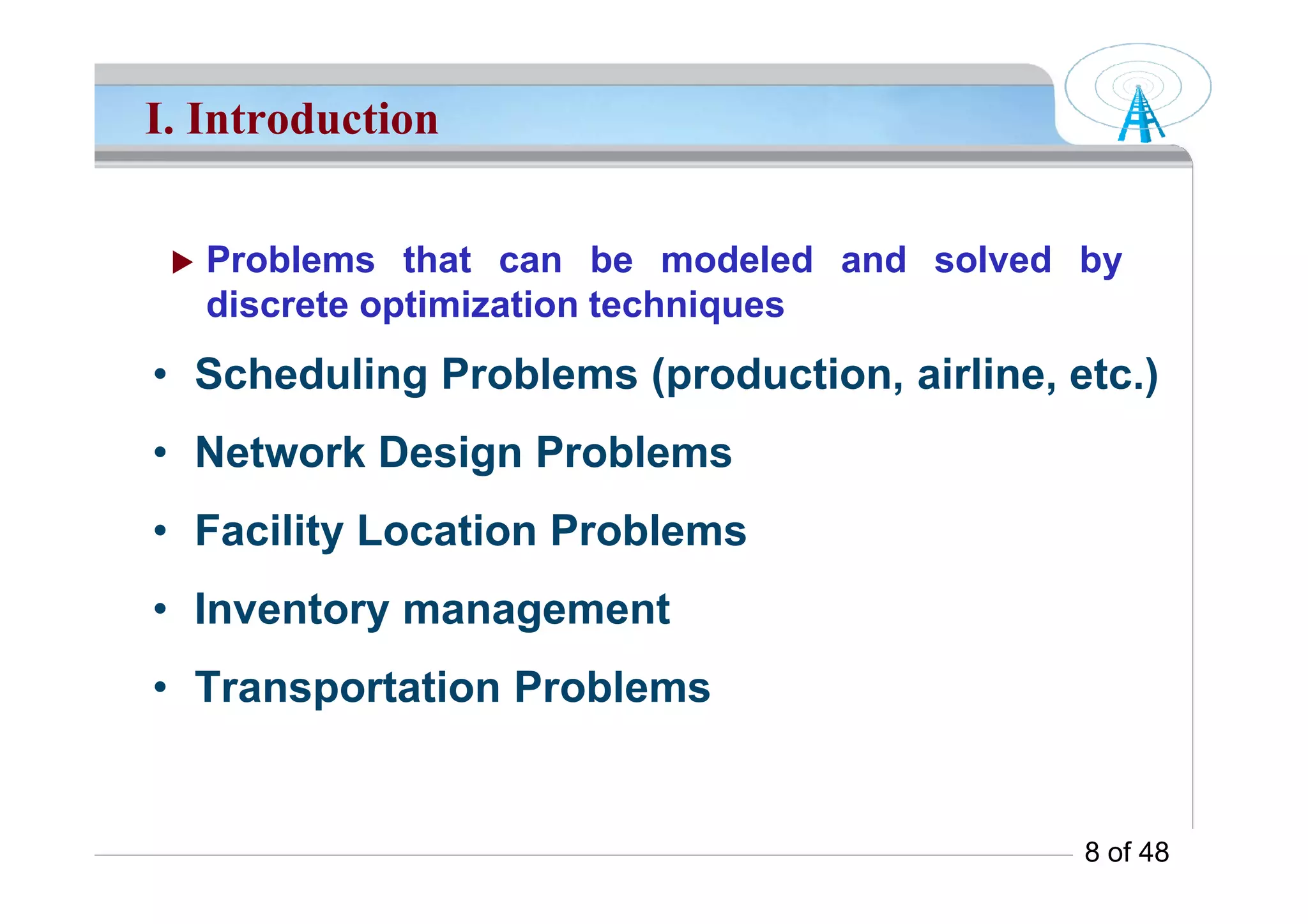 I. Introduction

▶ Problems that can be modeled and solved by discrete optimization techniques

• Scheduling Problems (production, airline, etc.)
• Network Design Problems
• Facility Location Problems
• Inventory management
• Transportation Problems

8 of 48